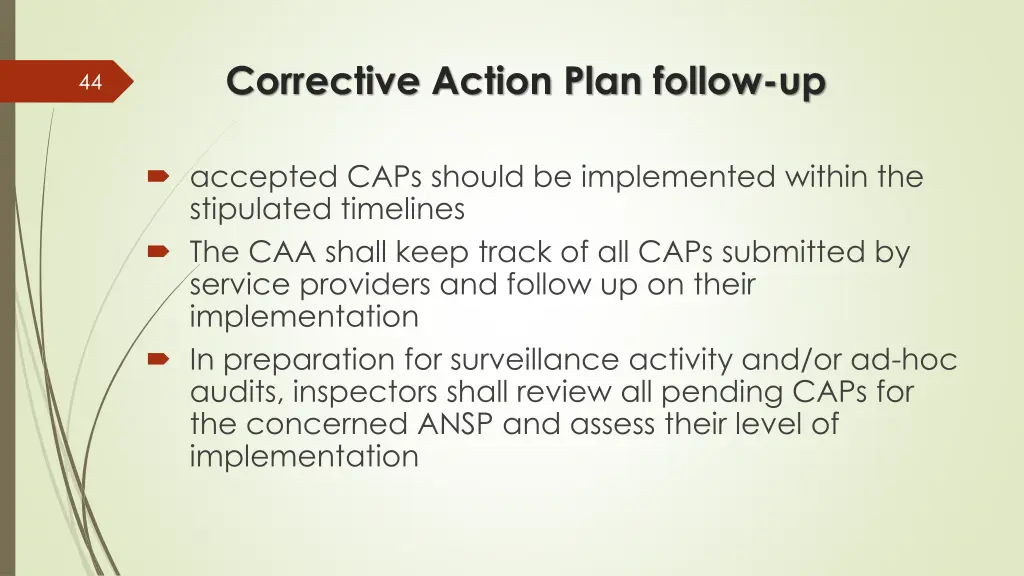 44

Corrective Action Plan follow-up

accepted CAPs should be implemented within the stipulated timelines

The CAA shall keep track of all CAPs submitted by service providers and follow up on their implementation

In preparation for surveillance activity and/or ad-hoc audits, inspectors shall review all pending CAPs for the concerned ANSP and assess their level of implementation